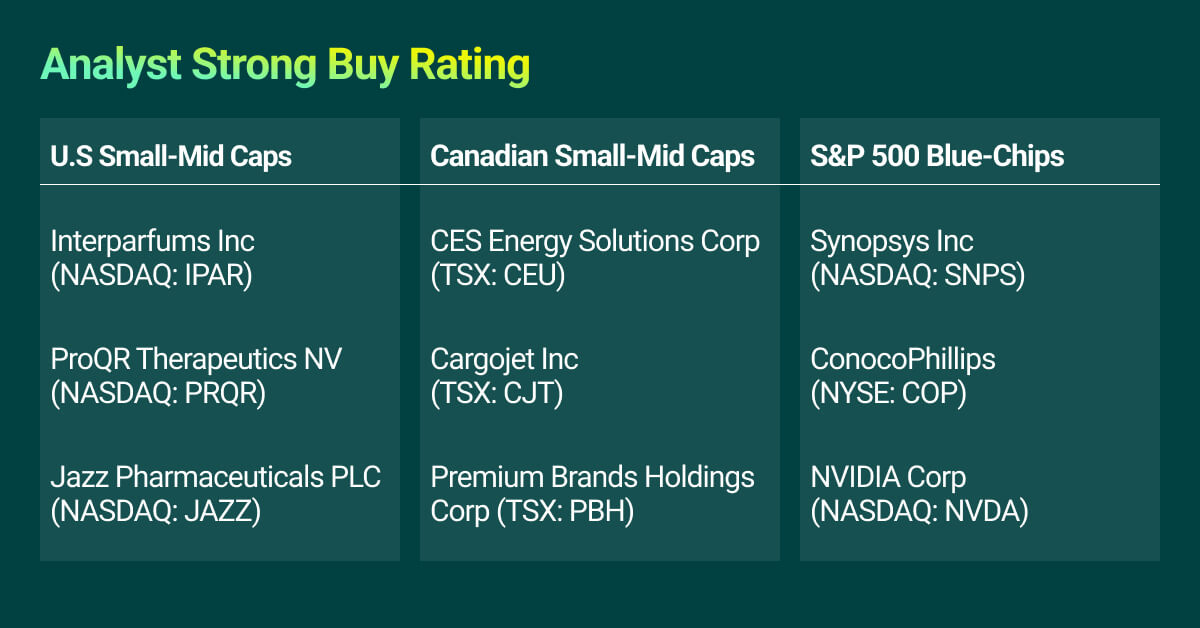 Analyst Strong Buy Rating

| U.S Small-Mid Caps | Canadian Small-Mid Caps | S&P 500 Blue-Chips |
|---|---|---|
| Interparfums Inc (NASDAQ: IPAR) | CES Energy Solutions Corp (TSX: CEU) | Synopsys Inc (NASDAQ: SNPS) |
| ProQR Therapeutics NV (NASDAQ: PRQR) | Cargojet Inc (TSX: CJT) | ConocoPhillips (NYSE: COP) |
| Jazz Pharmaceuticals PLC (NASDAQ: JAZZ) | Premium Brands Holdings Corp (TSX: PBH) | NVIDIA Corp (NASDAQ: NVDA) |